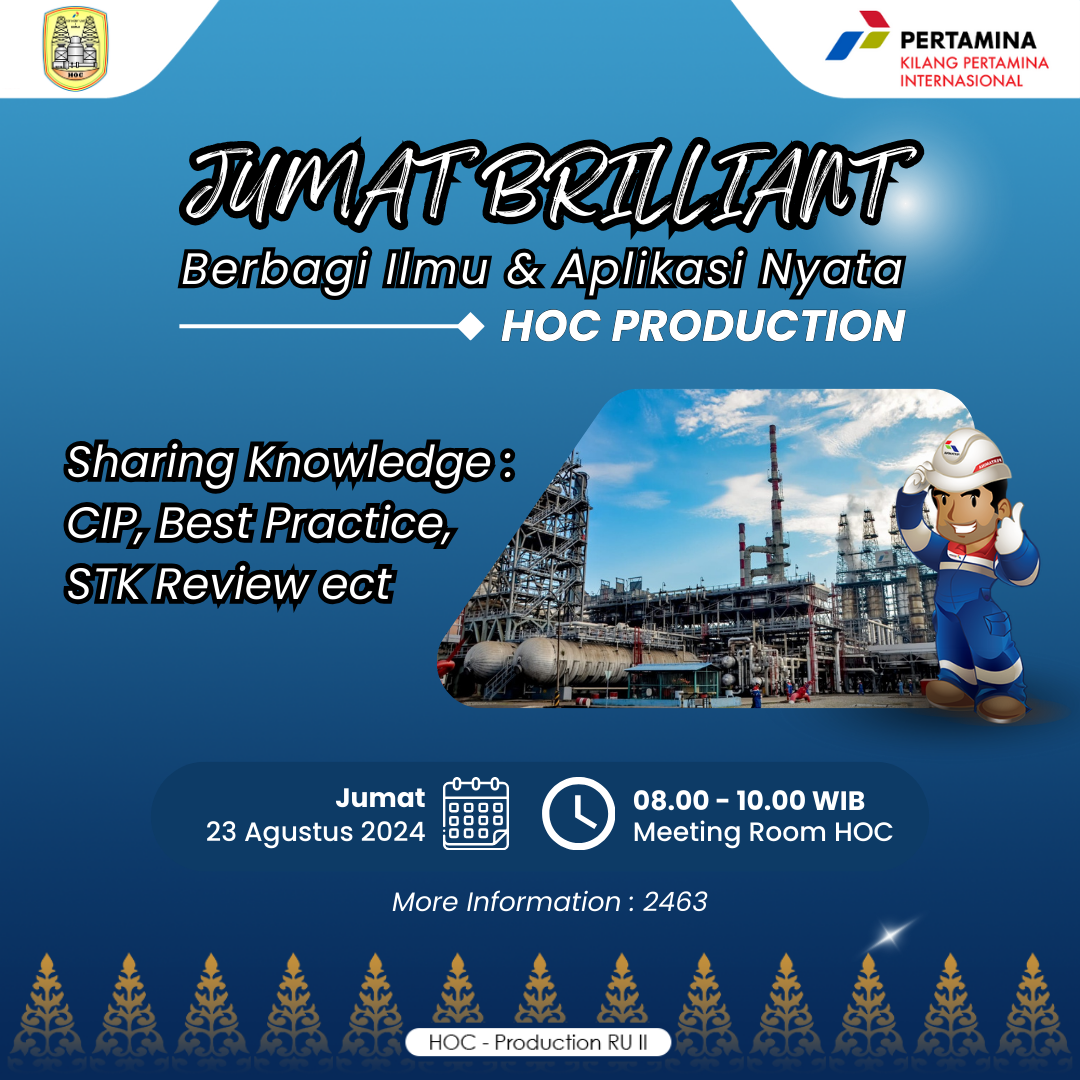 HOC

PERTAMINA
KILANG PERTAMINA INTERNASIONAL

JUMAT BRILLIANT
Berbagi Ilmu & Aplikasi Nyata
HOC PRODUCTION

Sharing Knowledge : CIP, Best Practice, STK Review ect

Jumat
23 Agustus 2024

08.00 - 10.00 WIB
Meeting Room HOC

More Information : 2463

HOC - Production RU II